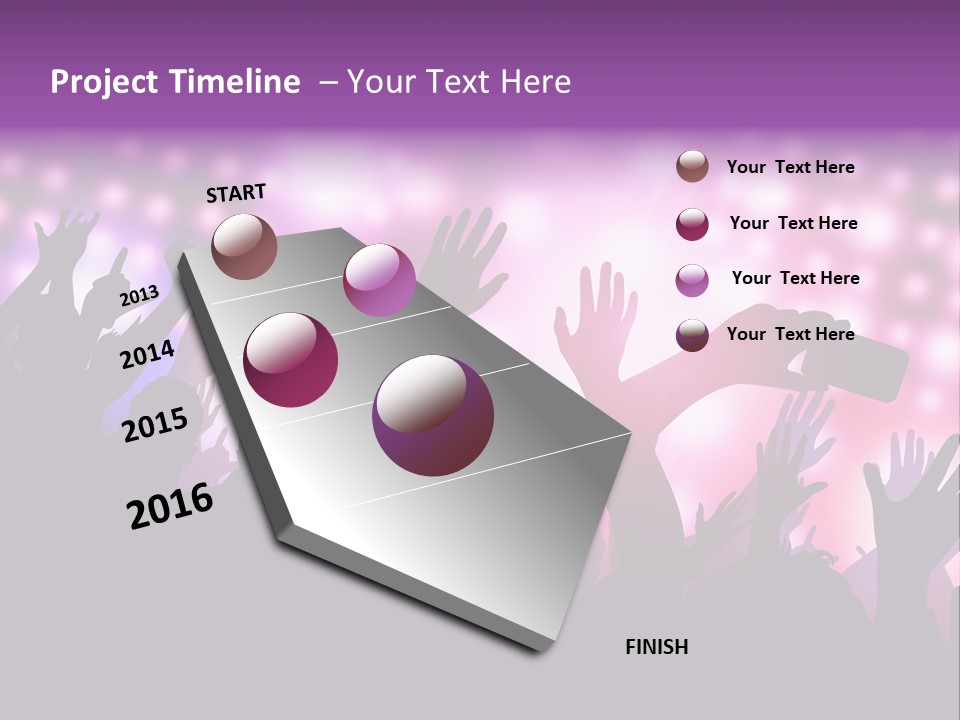 Project Timeline – Your Text Here

START

2013

2014

2015

2016

FINISH

Your Text Here

Your Text Here

Your Text Here

Your Text Here